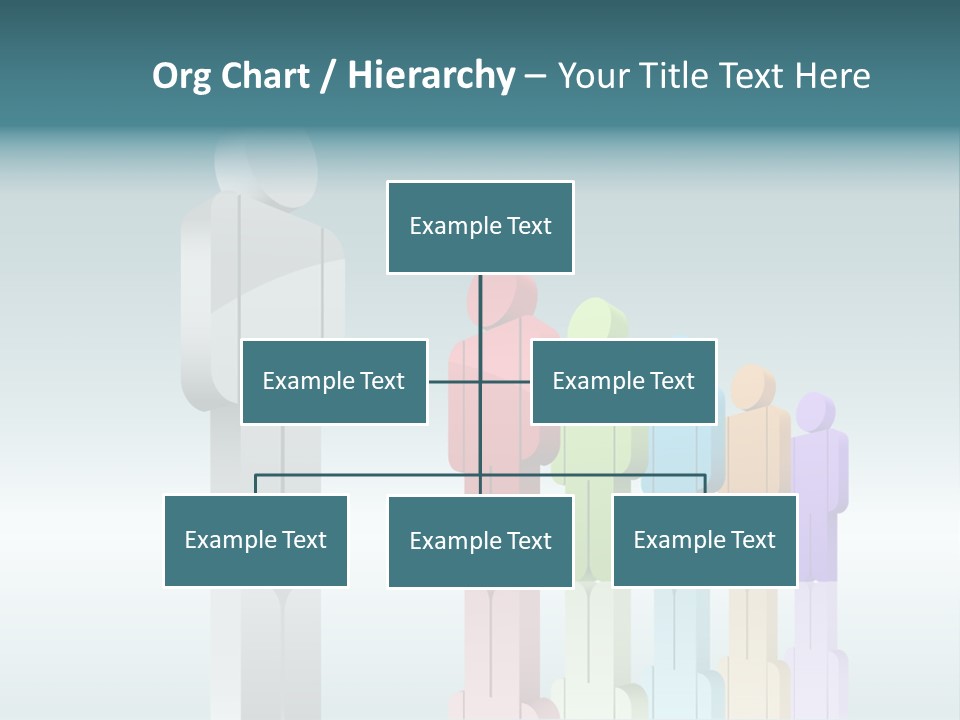 Org Chart / Hierarchy – Your Title Text Here

Example Text

Example Text

Example Text

Example Text

Example Text

Example Text